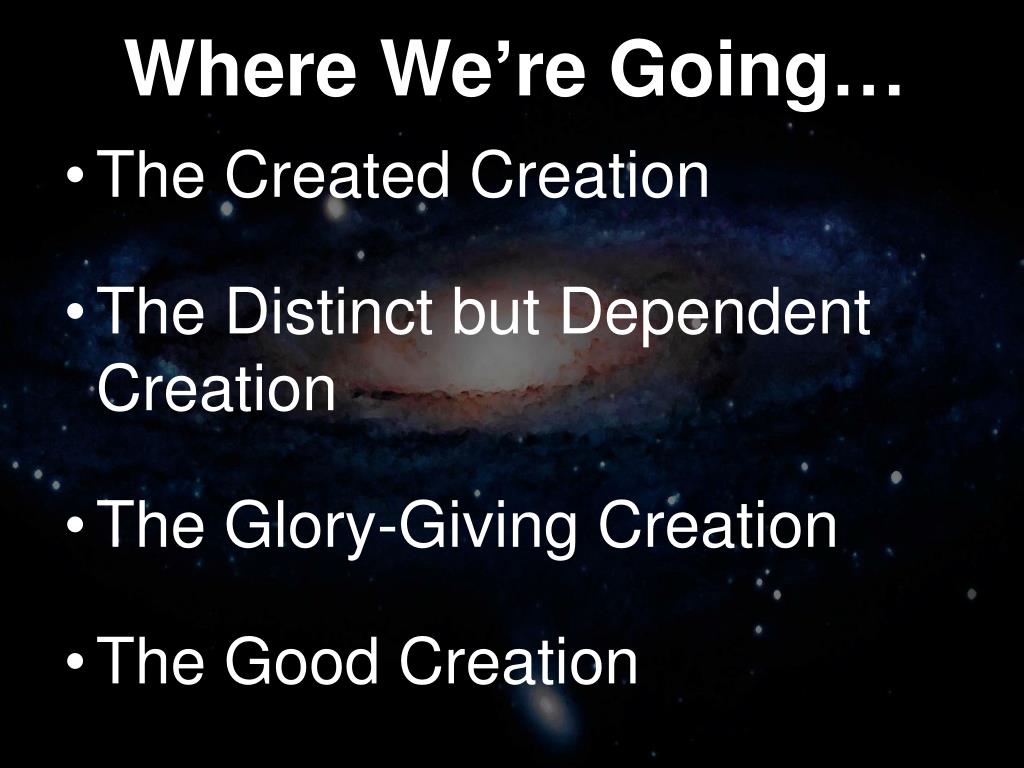 Where We’re Going…

• The Created Creation

• The Distinct but Dependent Creation

• The Glory-Giving Creation

• The Good Creation